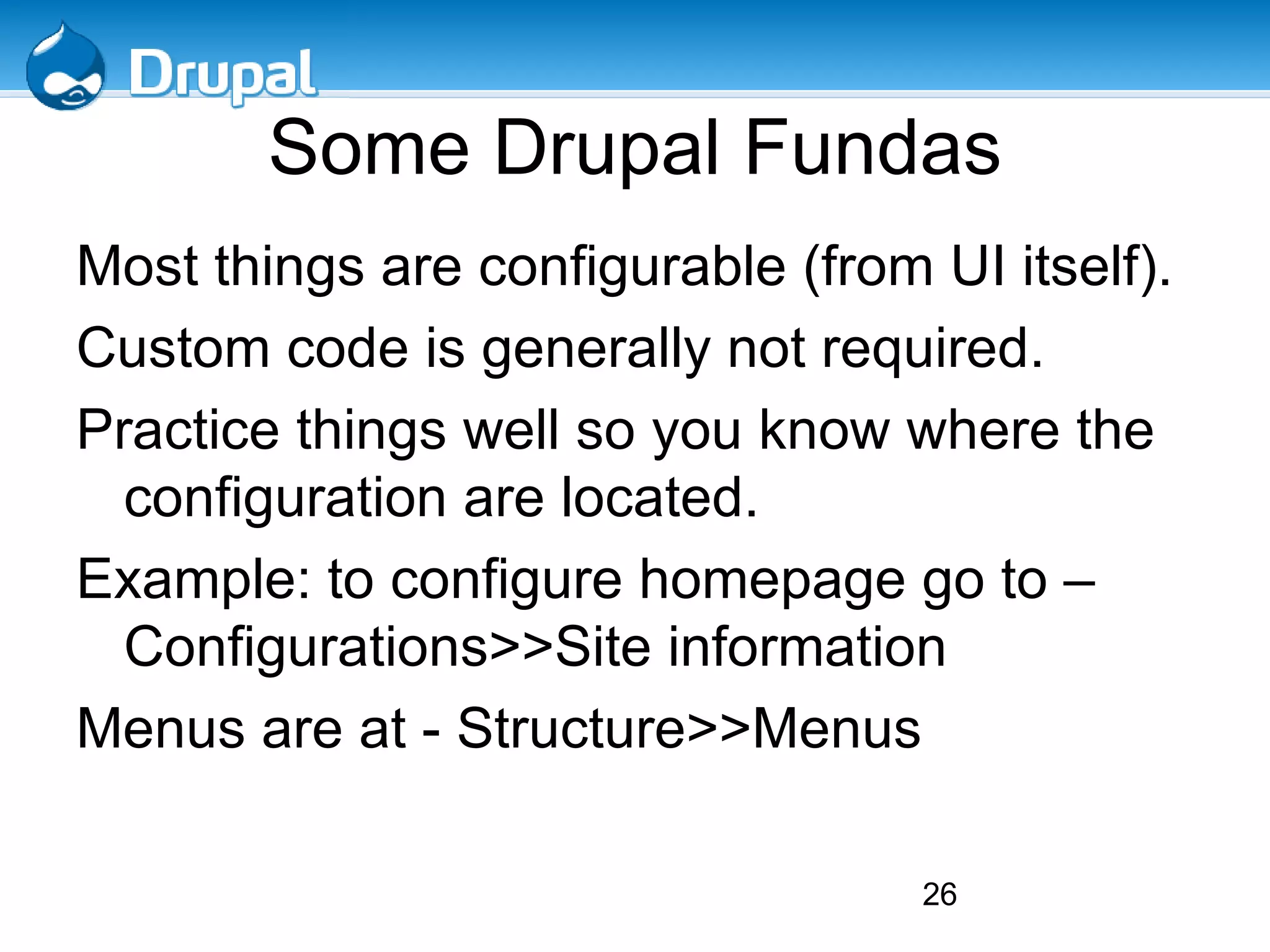 Drupal

Some Drupal Fundas

Most things are configurable (from UI itself).

Custom code is generally not required.

Practice things well so you know where the configuration are located.

Example: to configure homepage go to – Configurations>>Site information

Menus are at - Structure>>Menus

26